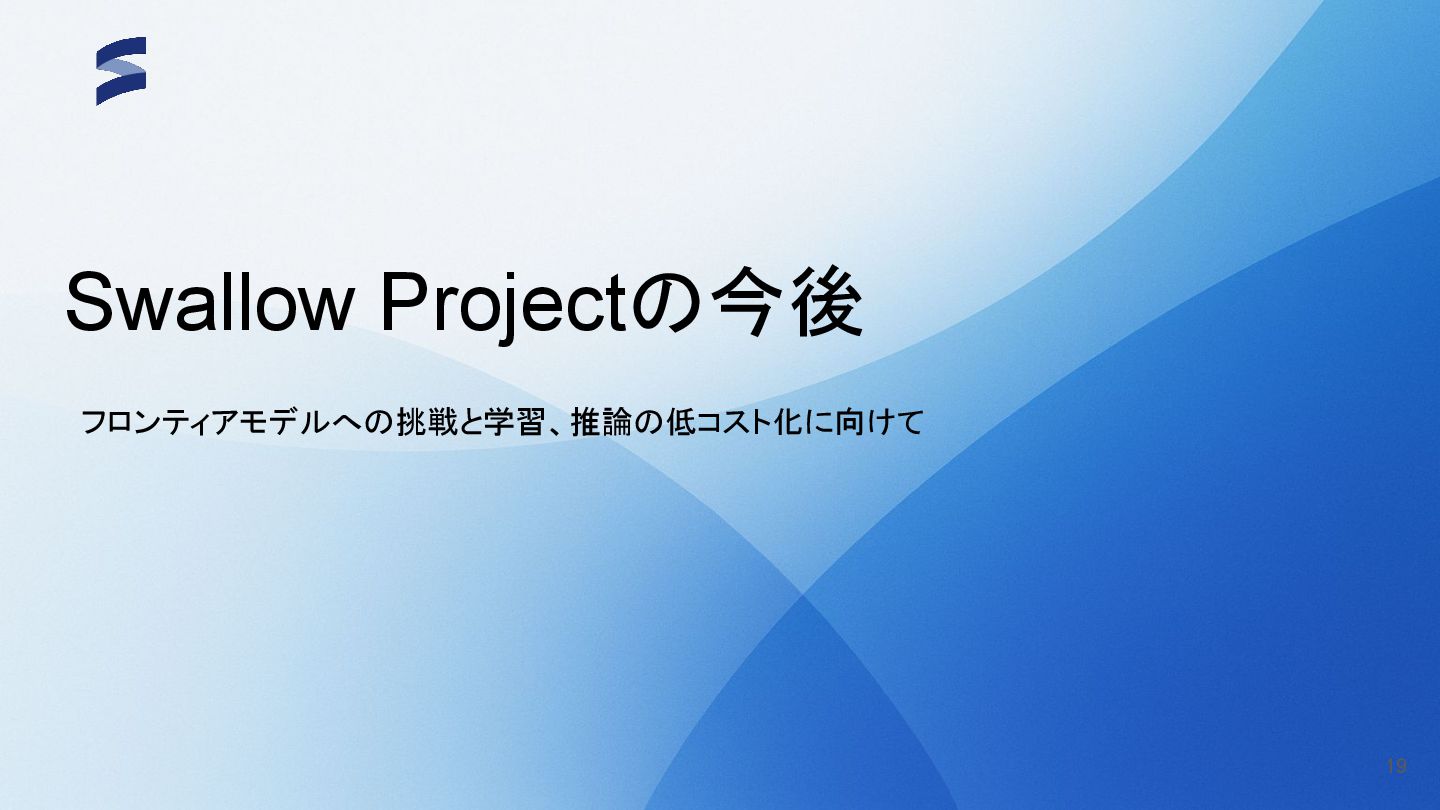 Swallow Projectの今後

フロンティアモデルへの挑戦と学習、推論の低コスト化に向けて

19